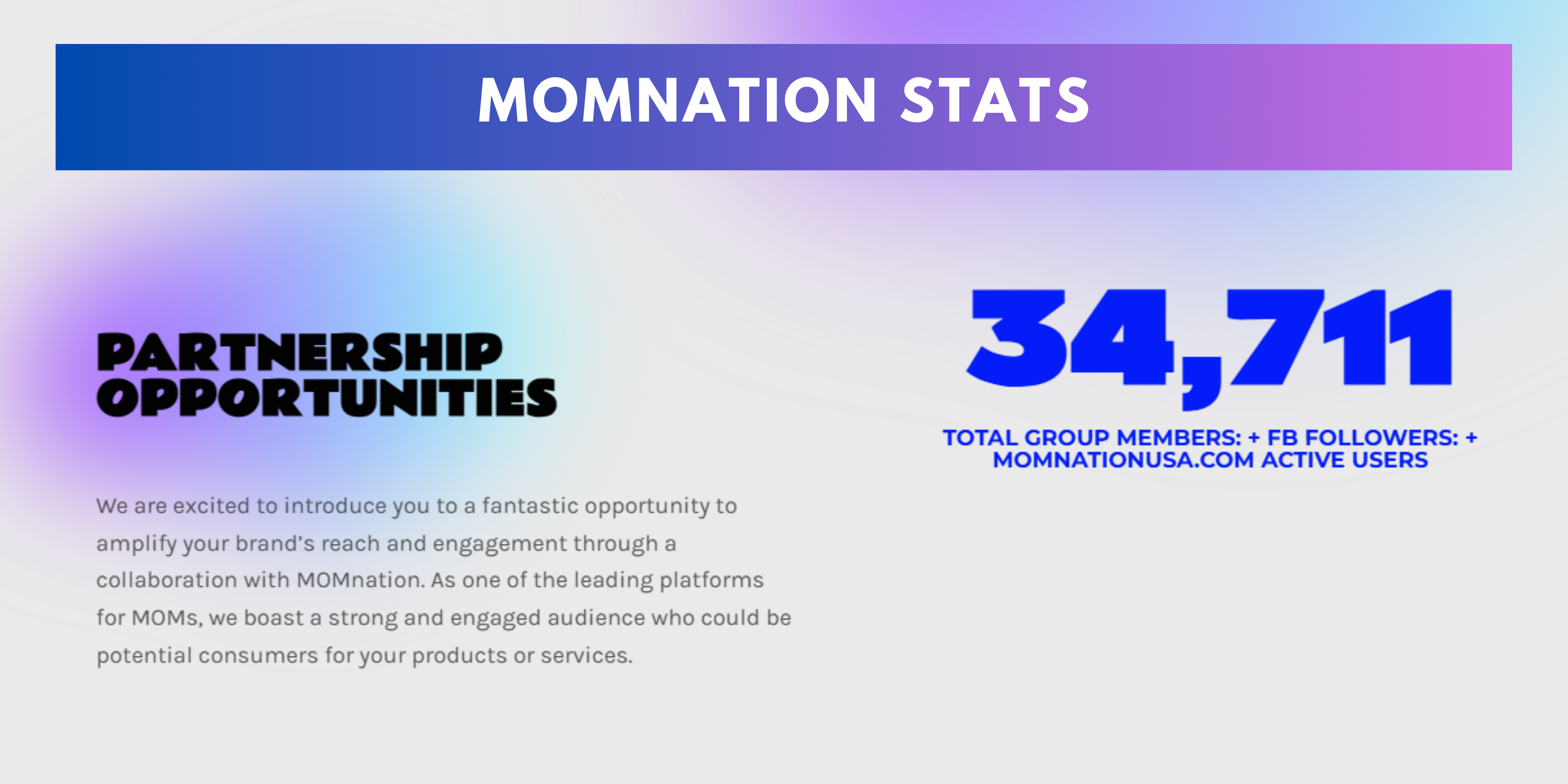 MOMNATION STATS

PARTNERSHIP OPPORTUNITIES

We are excited to introduce you to a fantastic opportunity to amplify your brand's reach and engagement through a collaboration with MOMnation. As one of the leading platforms for MOMs, we boast a strong and engaged audience who could be potential consumers for your products or services.

34,711

TOTAL GROUP MEMBERS: + FB FOLLOWERS: + MOMNATIONUSA.COM ACTIVE USERS